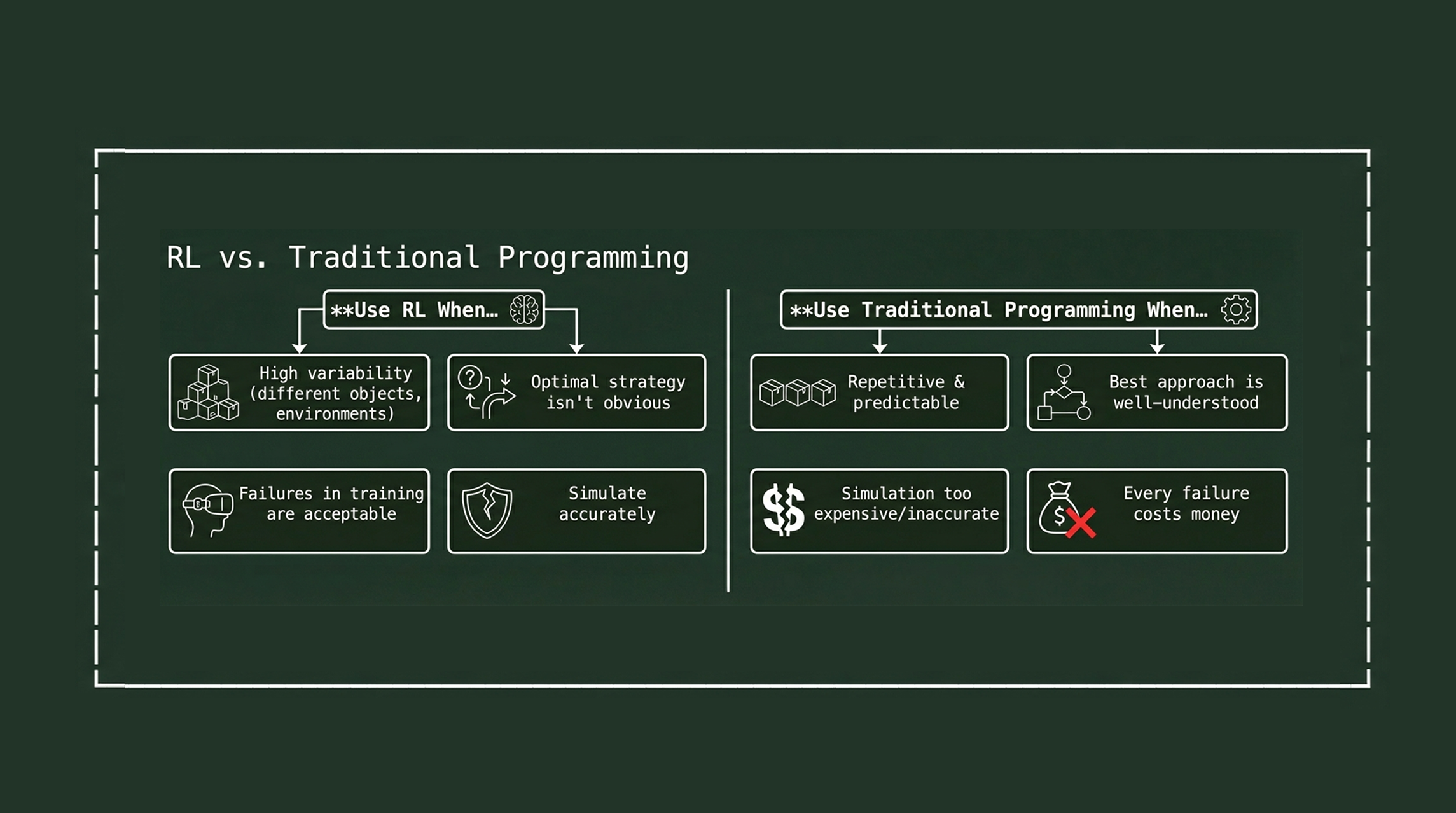 RL vs. Traditional Programming

**Use RL When…

High variability (different objects, environments)

Optimal strategy isn't obvious

Failures in training are acceptable

Simulate accurately

**Use Traditional Programming When…

Repetitive & predictable

Best approach is well-understood

Simulation too expensive/inaccurate

Every failure costs money